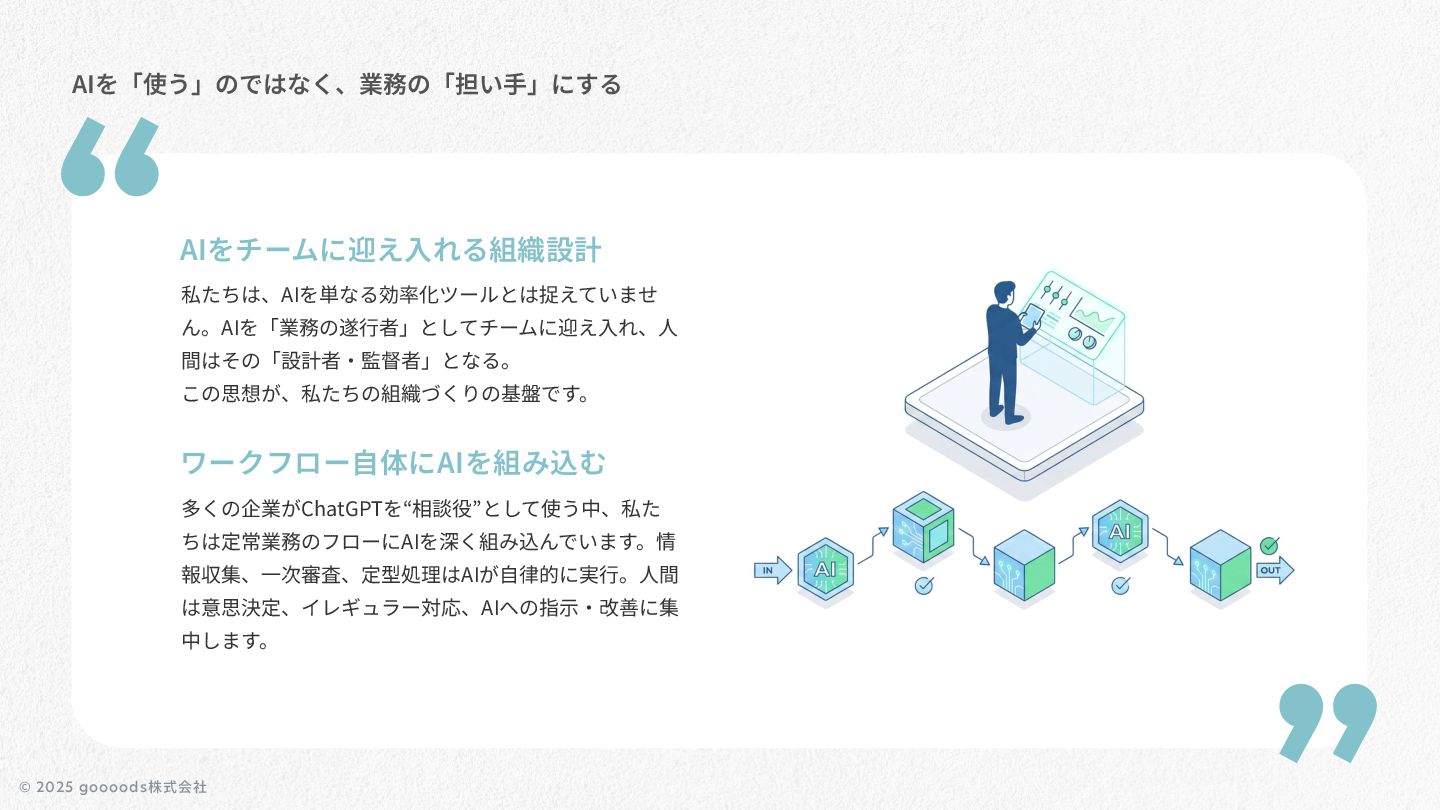 AIを「使う」のではなく、業務の「担い手」にする

AIをチームに迎え入れる組織設計

私たちは、AIを単なる効率化ツールとは捉えていません。AIを「業務の遂行者」としてチームに迎え入れ、人間はその「設計者・監督者」となる。
この思想が、私たちの組織づくりの基盤です。

ワークフロー自体にAIを組み込む

多くの企業がChatGPTを“相談役”として使う中、私たちは定常業務のフローにAIを深く組み込んでいます。情報収集、一次審査、定型処理はAIが自律的に実行。人間は意思決定、イレギュラー対応、AIへの指示・改善に集中します。

IN
AI
AI
OUT

© 2025 goooods株式会社